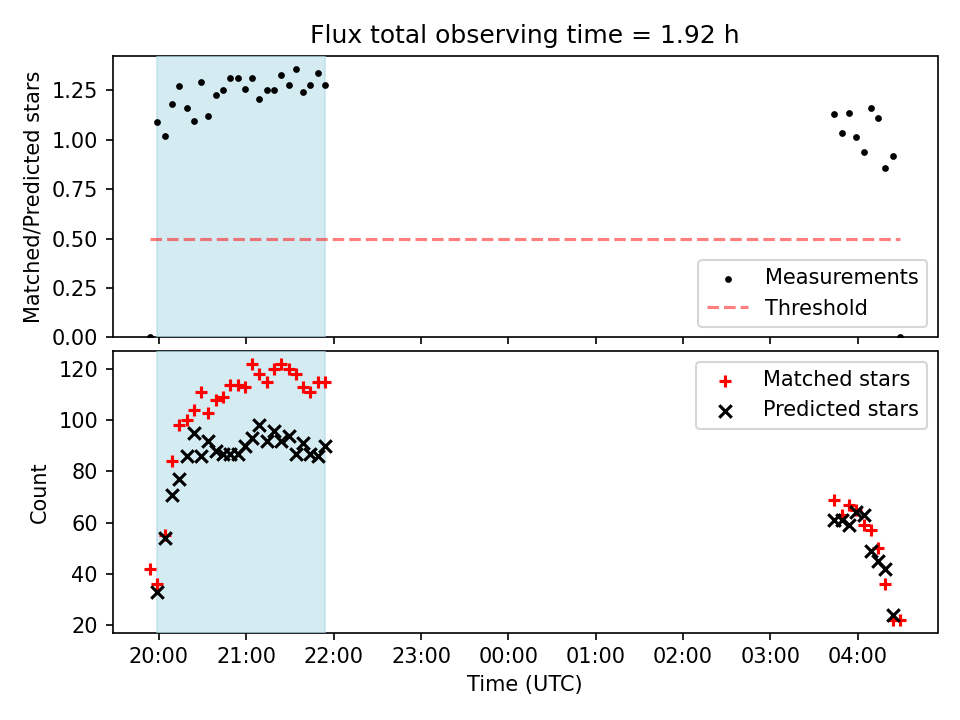 Flux total observing time = 1.92 h

Matched/Predicted stars

1.25
1.00
0.75
0.50
0.25
0.00

Measurements
Threshold

Count

120
100
80
60
40
20

Matched stars
Predicted stars

20:00 21:00 22:00 23:00 00:00 01:00 02:00 03:00 04:00

Time (UTC)